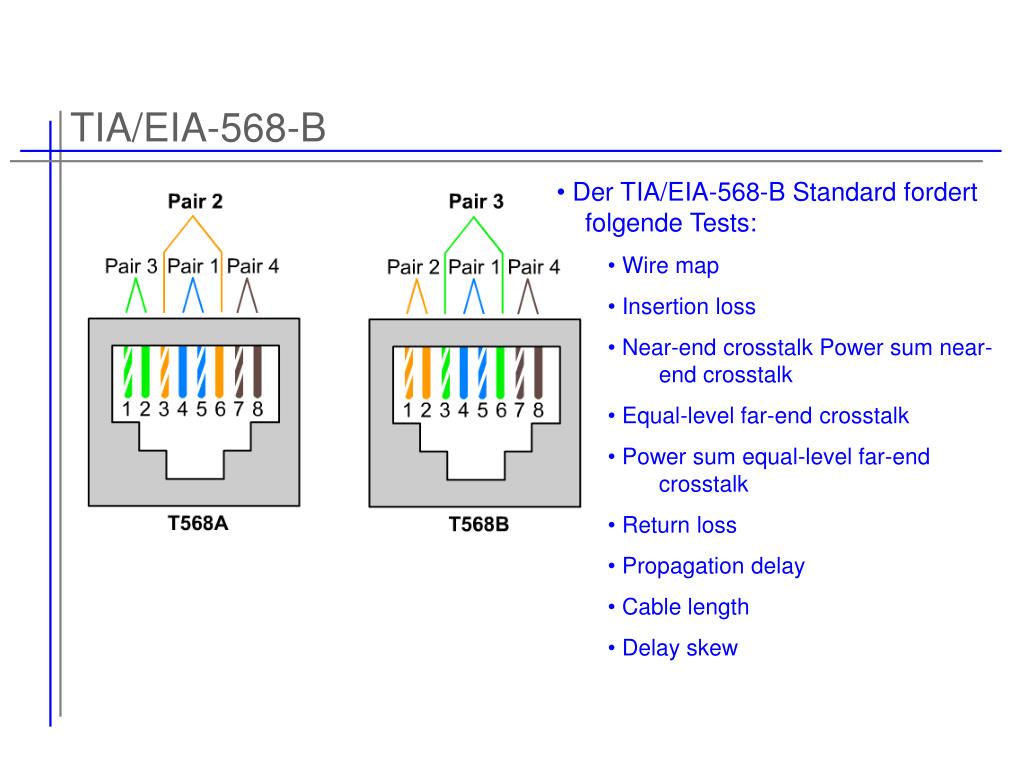 TIA/EIA-568-B

Pair 2

Pair 3 Pair 1 Pair 4

1 2 3 4 5 6 7 8

T568A

Pair 3

Pair 2 Pair 1 Pair 4

1 2 3 4 5 6 7 8

T568B

• Der TIA/EIA-568-B Standard fordert folgende Tests:

• Wire map
• Insertion loss
• Near-end crosstalk Power sum near-end crosstalk
• Equal-level far-end crosstalk
• Power sum equal-level far-end crosstalk
• Return loss
• Propagation delay
• Cable length
• Delay skew